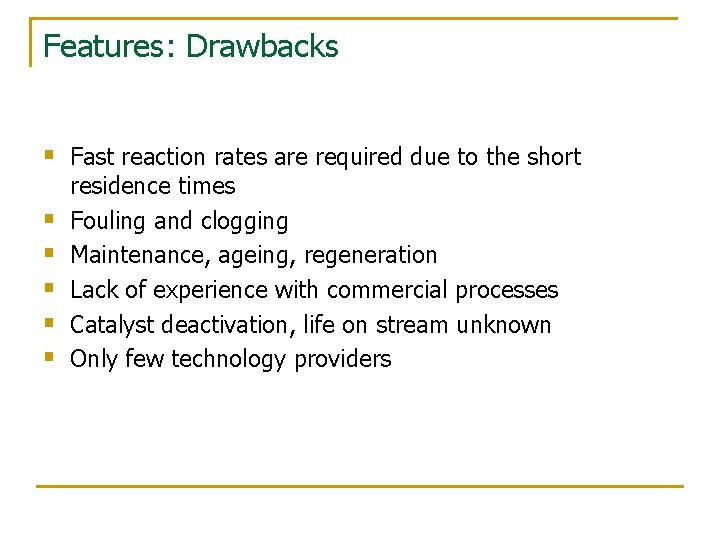 Features: Drawbacks

- Fast reaction rates are required due to the short residence times
- Fouling and clogging
- Maintenance, ageing, regeneration
- Lack of experience with commercial processes
- Catalyst deactivation, life on stream unknown
- Only few technology providers